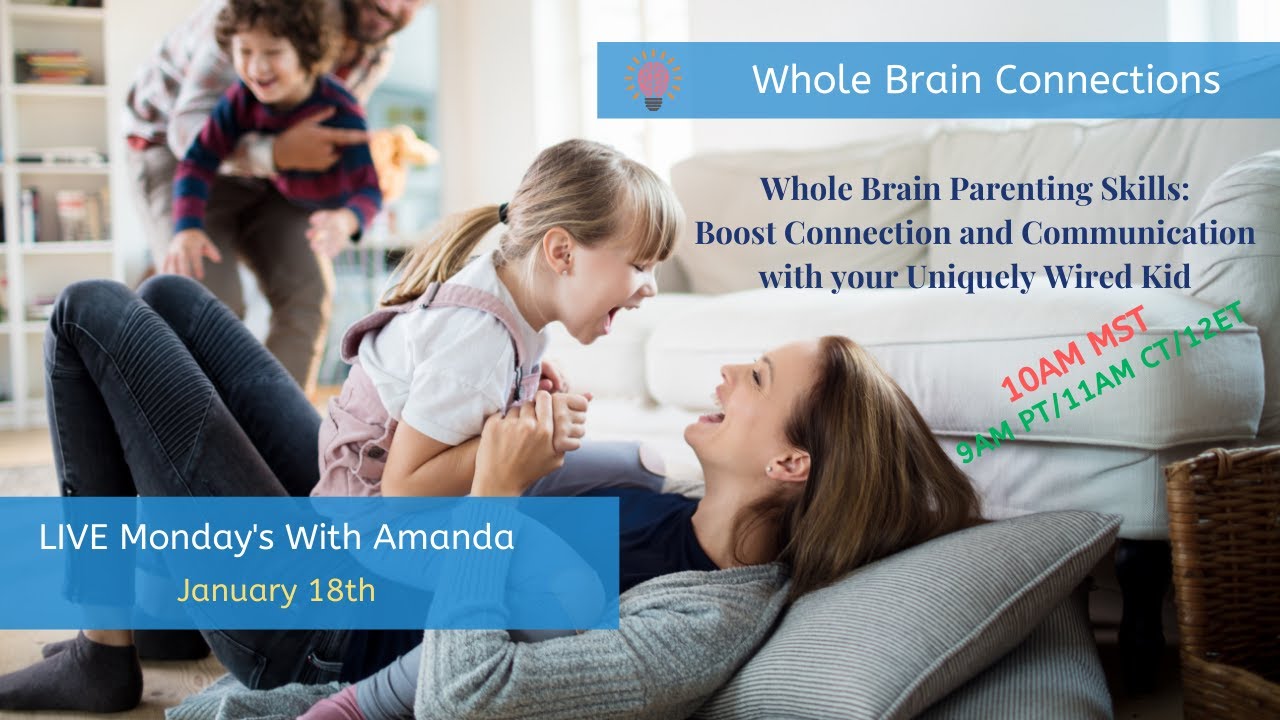 Whole Brain Connections

Whole Brain Parenting Skills: Boost Connection and Communication with your Uniquely Wired Kid

10AM MST
9AM PT/11AM CT/12ET

LIVE Monday's With Amanda
January 18th